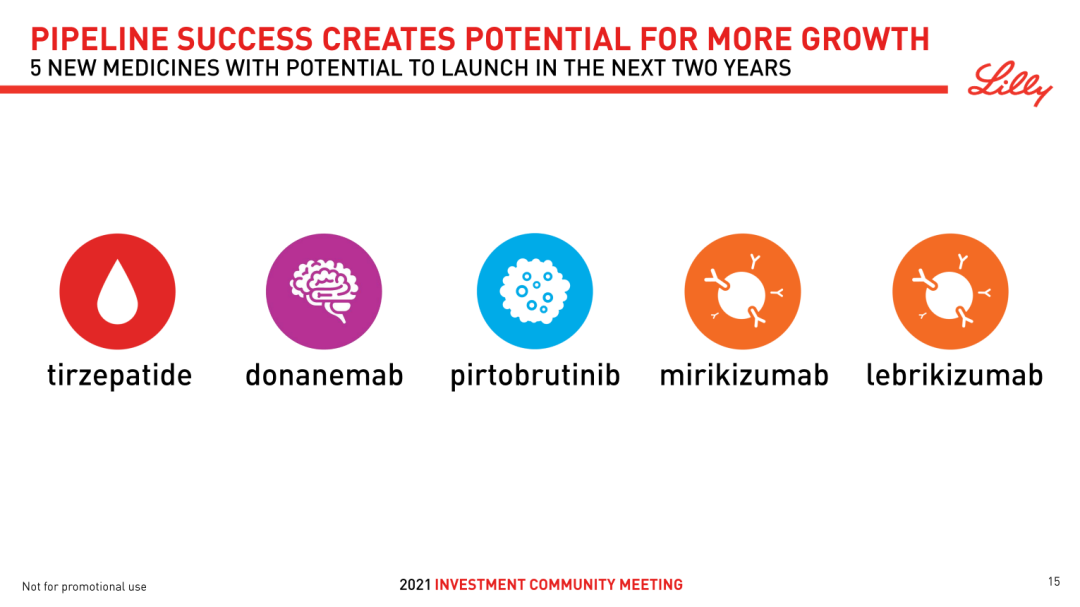 PIPELINE SUCCESS CREATES POTENTIAL FOR MORE GROWTH
5 NEW MEDICINES WITH POTENTIAL TO LAUNCH IN THE NEXT TWO YEARS

Lilly

tirzepatide donanemab pirtobrutinib mirikizumab lebrikizumab

Not for promotional use

2021 INVESTMENT COMMUNITY MEETING

15